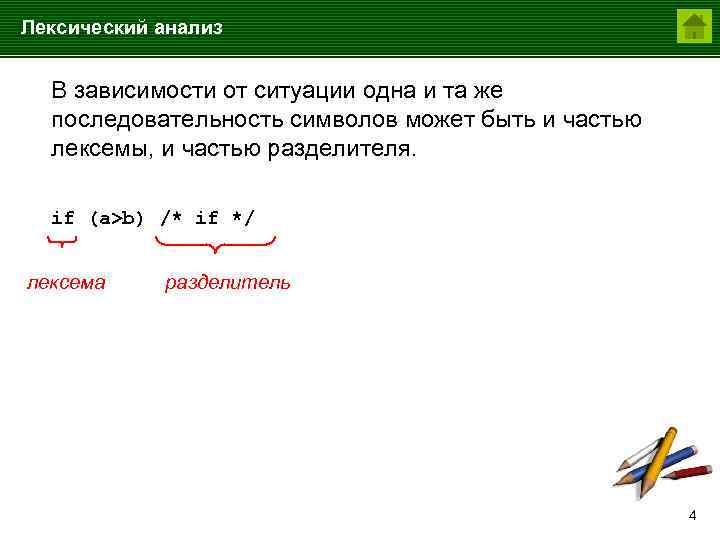 Лексический анализ

В зависимости от ситуации одна и та же последовательность символов может быть и частью лексемы, и частью разделителя.

if (a>b) /* if */

лексема разделитель

4